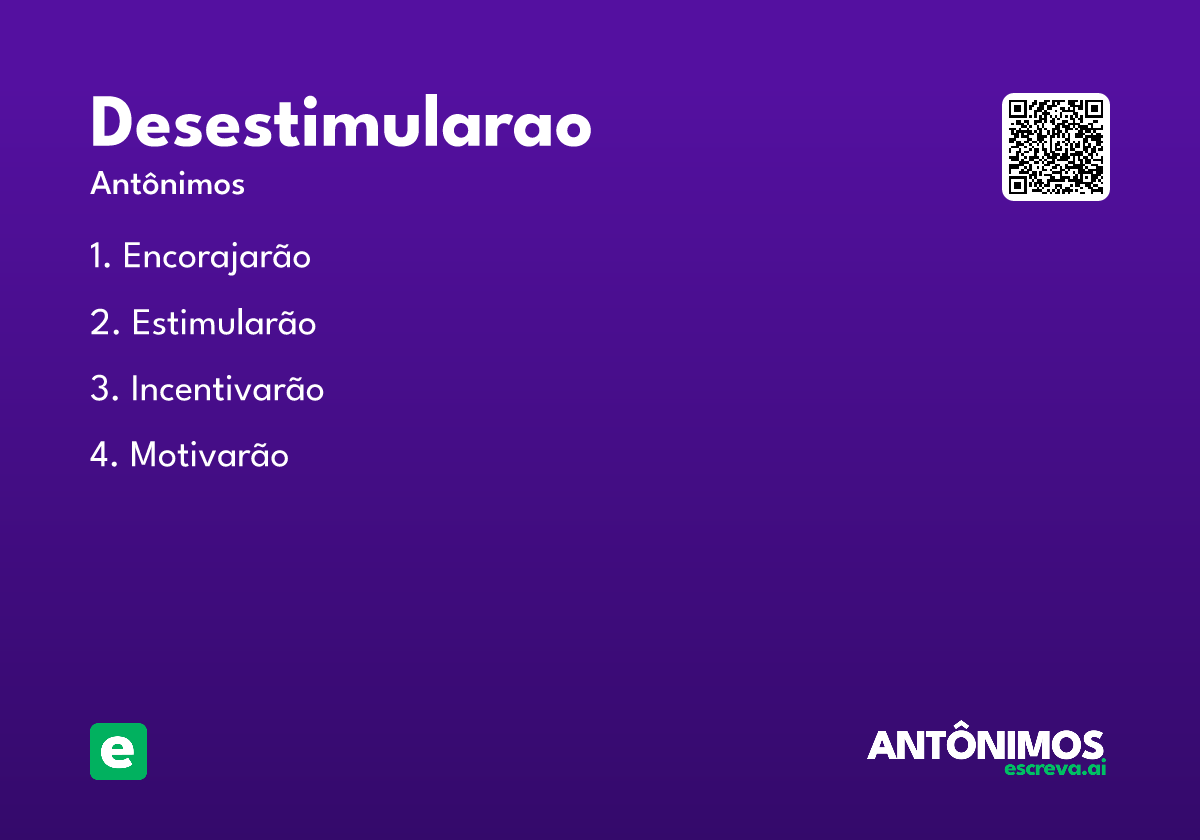 Desestimularao

Antônimos

1. Encorajarão

2. Estimularão

3. Incentivarão

4. Motivarão

e

ANTÔNIMOS
escreva.ai